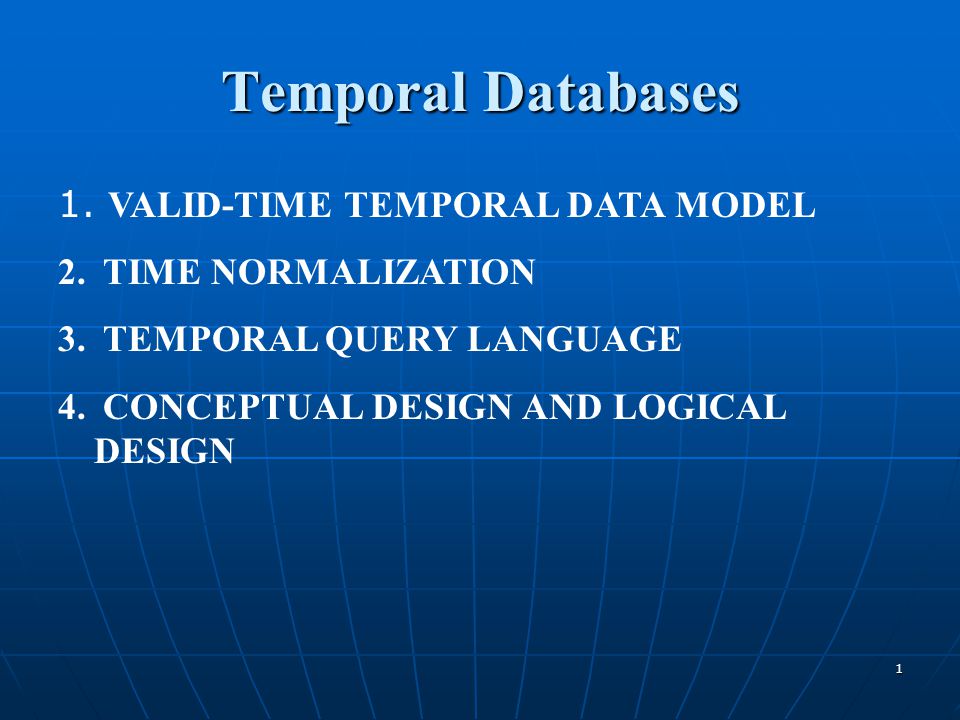 Temporal Databases

1. VALID-TIME TEMPORAL DATA MODEL

2. TIME NORMALIZATION

3. TEMPORAL QUERY LANGUAGE

4. CONCEPTUAL DESIGN AND LOGICAL DESIGN

1